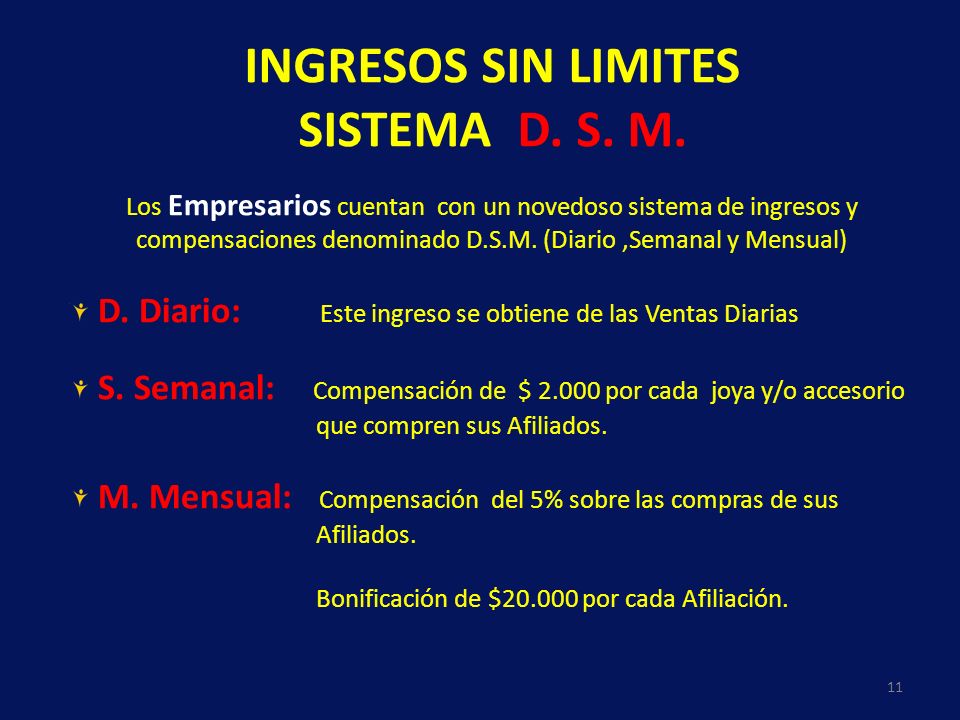 INGRESOS SIN LIMITES
SISTEMA D. S. M.

Los Empresarios cuentan con un novedoso sistema de ingresos y compensaciones denominado D.S.M. (Diario ,Semanal y Mensual)

D. Diario: Este ingreso se obtiene de las Ventas Diarias

S. Semanal: Compensación de \$ 2.000 por cada joya y/o accesorio que compren sus Afiliados.

M. Mensual: Compensación del 5% sobre las compras de sus Afiliados.

Bonificación de \$20.000 por cada Afiliación.

11